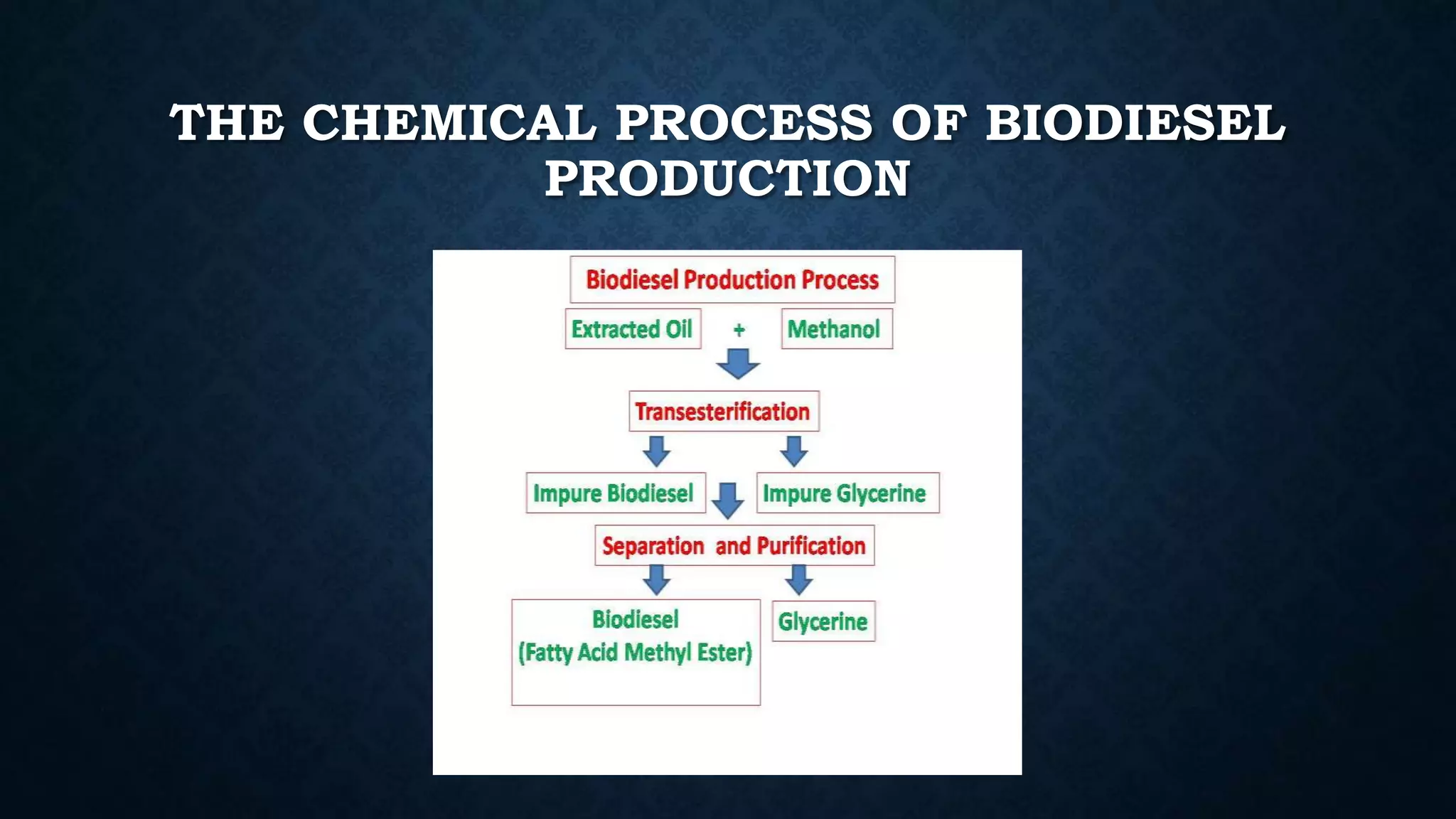 THE CHEMICAL PROCESS OF BIODIESEL PRODUCTION

Biodiesel Production Process

Extracted Oil + Methanol

Transesterification

Impure Biodiesel

Impure Glycerine

Separation and Purification

Biodiesel (Fatty Acid Methyl Ester)

Glycerine